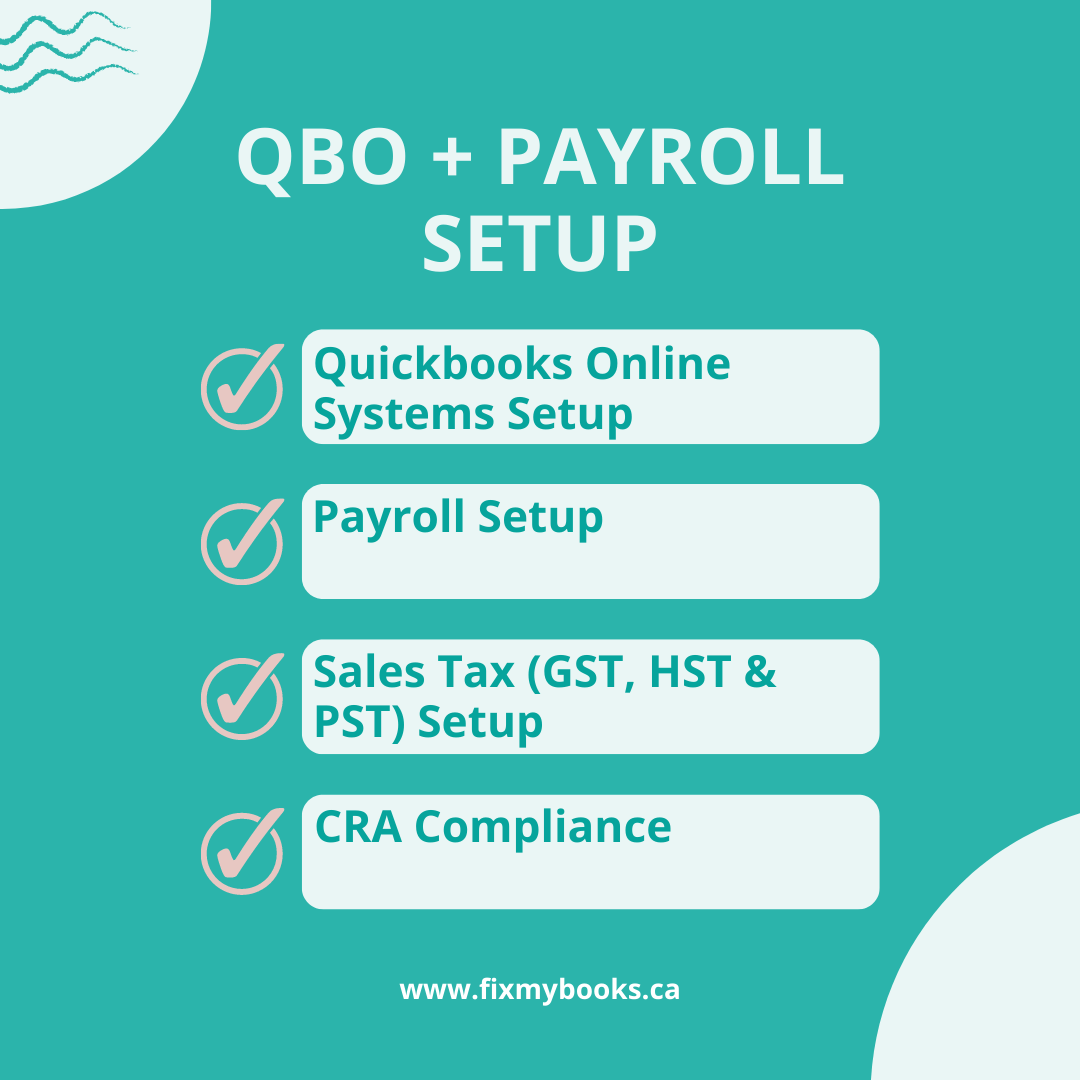 QBO + PAYROLL SETUP

Quickbooks Online Systems Setup

Payroll Setup

Sales Tax (GST, HST & PST) Setup

CRA Compliance

www.fixmybooks.ca